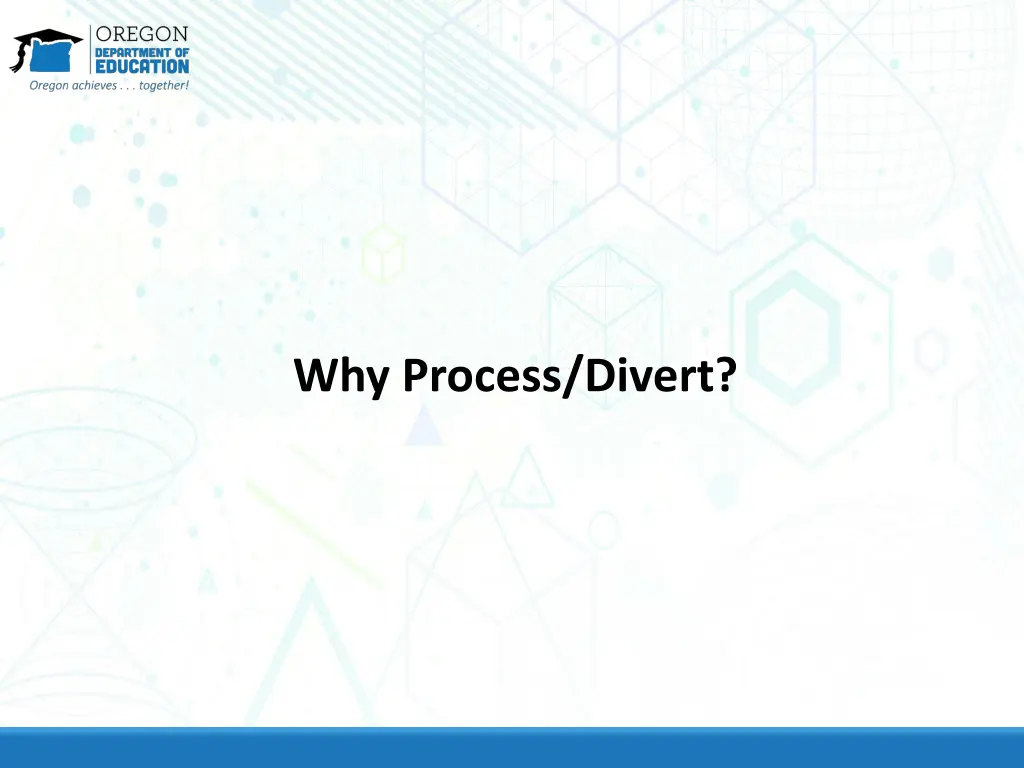 OREGON
DEPARTMENT OF
EDUCATION
Oregon achieves . . . together!

Why Process/Divert?